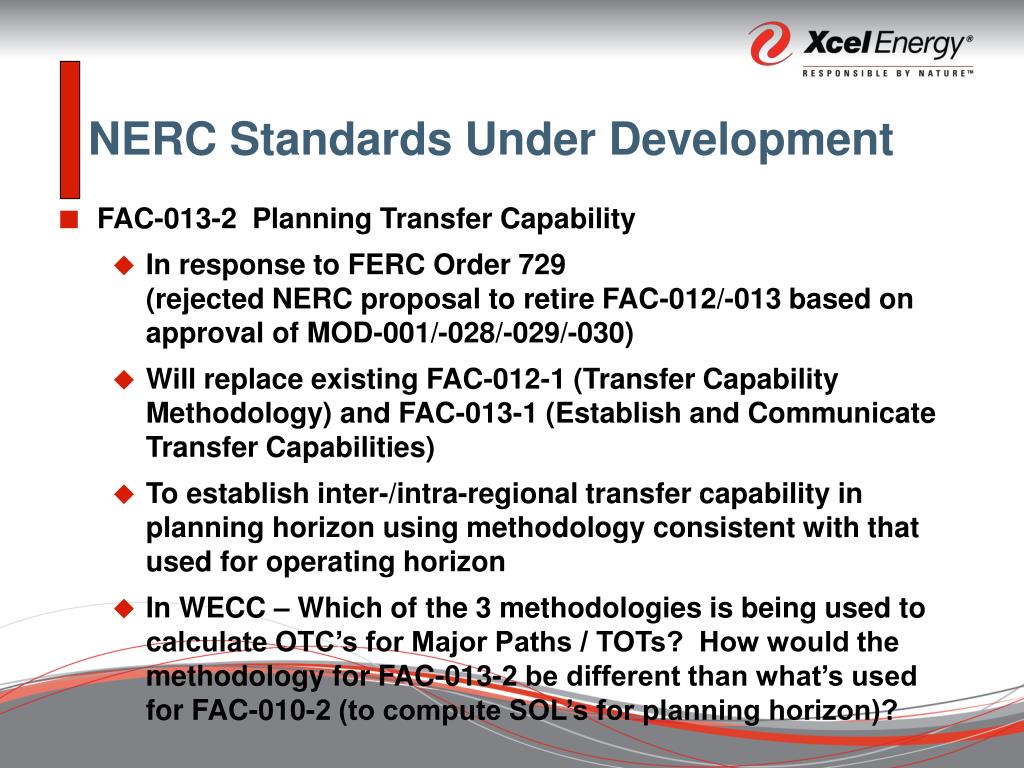 Xcel Energy®
RESPONSIBLE BY NATURE™

NERC Standards Under Development

■ FAC-013-2 Planning Transfer Capability

◆ In response to FERC Order 729
(rejected NERC proposal to retire FAC-012/-013 based on approval of MOD-001/-028/-029/-030)

◆ Will replace existing FAC-012-1 (Transfer Capability Methodology) and FAC-013-1 (Establish and Communicate Transfer Capabilities)

◆ To establish inter-/intra-regional transfer capability in planning horizon using methodology consistent with that used for operating horizon

◆ In WECC – Which of the 3 methodologies is being used to calculate OTC's for Major Paths / TOTs? How would the methodology for FAC-013-2 be different than what's used for FAC-010-2 (to compute SOL's for planning horizon)?